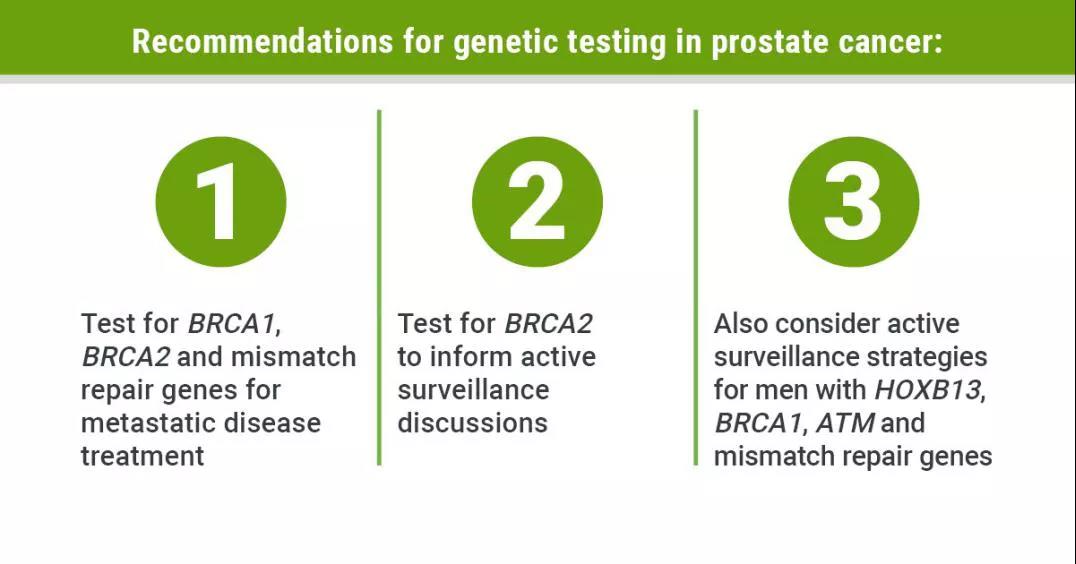 Recommendations for genetic testing in prostate cancer:

1

Test for BRCA1, BRCA2 and mismatch repair genes for metastatic disease treatment

2

Test for BRCA2 to inform active surveillance discussions

3

Also consider active surveillance strategies for men with HOXB13, BRCA1, ATM and mismatch repair genes